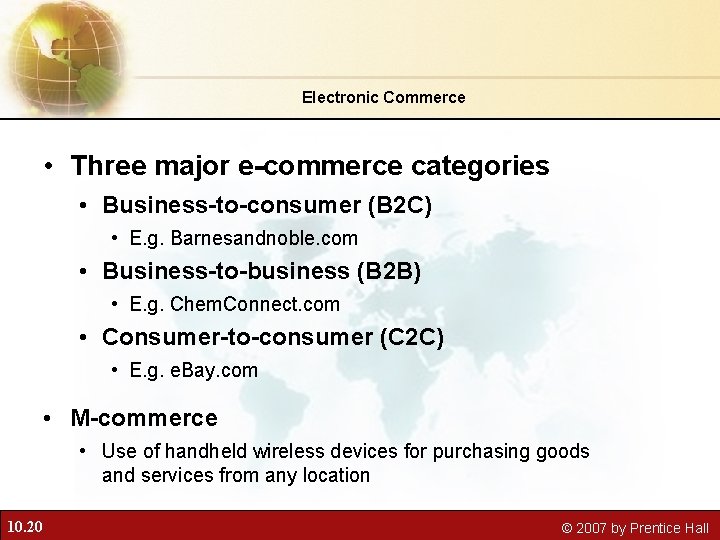 Electronic Commerce

• Three major e-commerce categories
  • Business-to-consumer (B2C)
    • E.g. Barnesandnoble.com
  • Business-to-business (B2B)
    • E.g. ChemConnect.com
  • Consumer-to-consumer (C2C)
    • E.g. eBay.com

• M-commerce
  • Use of handheld wireless devices for purchasing goods and services from any location

10.20

© 2007 by Prentice Hall